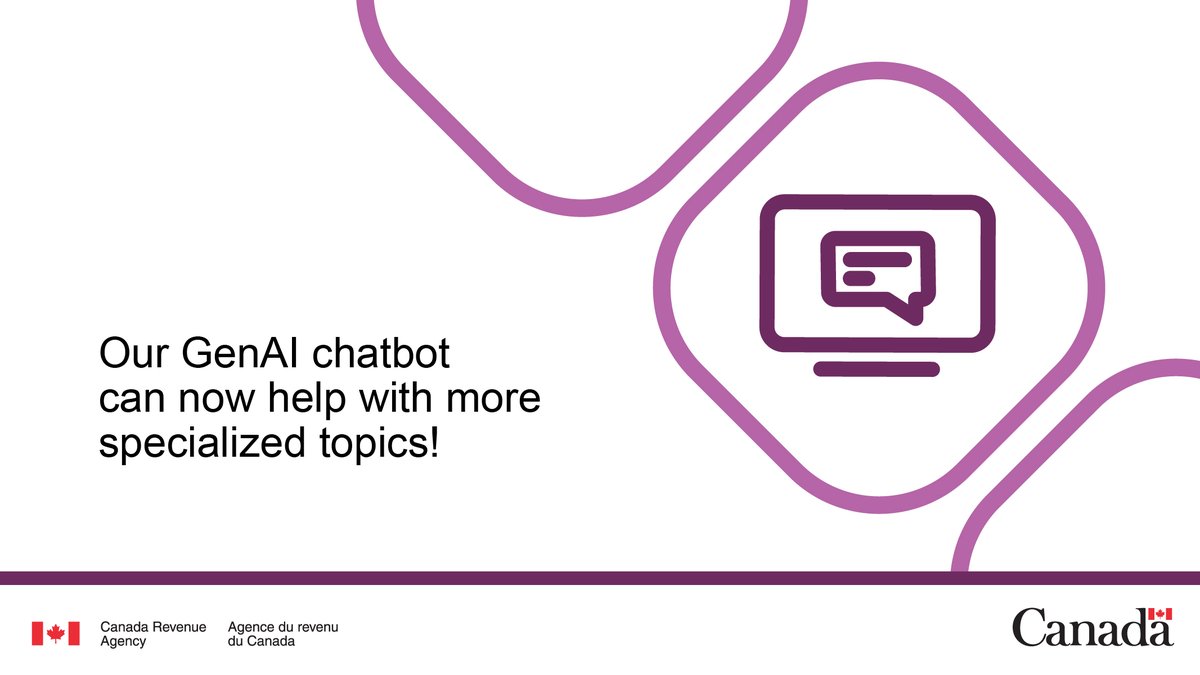 Our GenAI chatbot can now help with more specialized topics!

Canada Revenue Agency

Agence du revenu du Canada

Canada